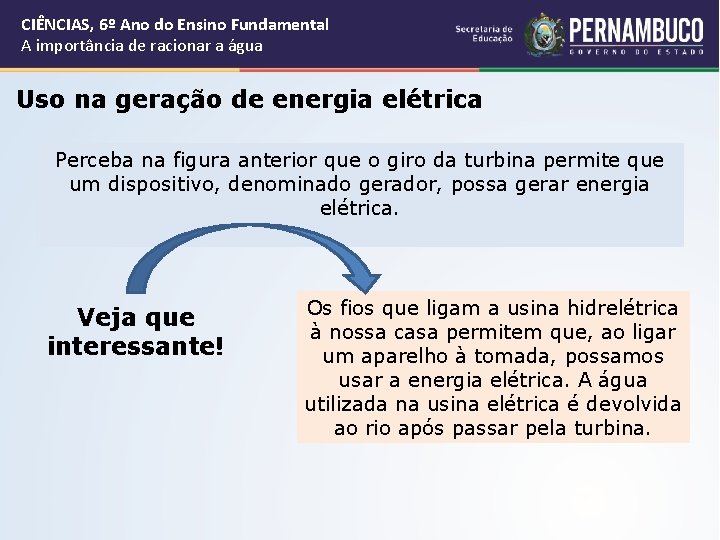 CIÊNCIAS, 6º Ano do Ensino Fundamental
A importância de racionar a água

Secretaria de Educação

PERNAMBUCO
GOVERNO DO ESTADO

Uso na geração de energia elétrica

Perceba na figura anterior que o giro da turbina permite que um dispositivo, denominado gerador, possa gerar energia elétrica.

Veja que interessante!

Os fios que ligam a usina hidrelétrica à nossa casa permitem que, ao ligar um aparelho à tomada, possamos usar a energia elétrica. A água utilizada na usina elétrica é devolvida ao rio após passar pela turbina.